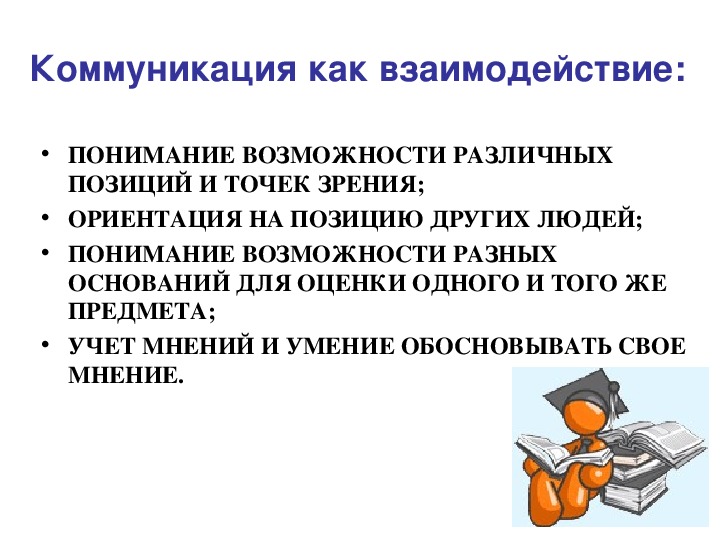 Коммуникация как взаимодействие:

• ПОНИМАНИЕ ВОЗМОЖНОСТИ РАЗЛИЧНЫХ ПОЗИЦИЙ И ТОЧЕК ЗРЕНИЯ;
• ОРИЕНТАЦИЯ НА ПОЗИЦИЮ ДРУГИХ ЛЮДЕЙ;
• ПОНИМАНИЕ ВОЗМОЖНОСТИ РАЗНЫХ ОСНОВАНИЙ ДЛЯ ОЦЕНКИ ОДНОГО И ТОГО ЖЕ ПРЕДМЕТА;
• УЧЕТ МНЕНИЙ И УМЕНИЕ ОБОСНОВЫВАТЬ СВОЕ МНЕНИЕ.